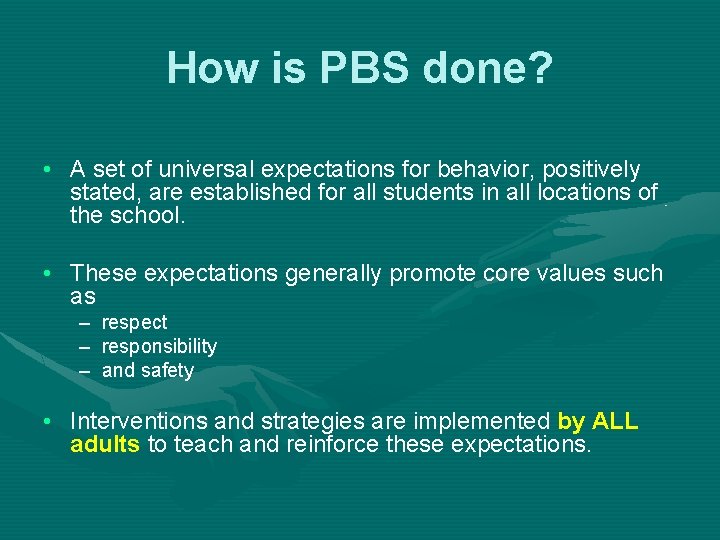 How is PBS done?

• A set of universal expectations for behavior, positively stated, are established for all students in all locations of the school.

• These expectations generally promote core values such as
– respect
– responsibility
– and safety

• Interventions and strategies are implemented by ALL adults to teach and reinforce these expectations.